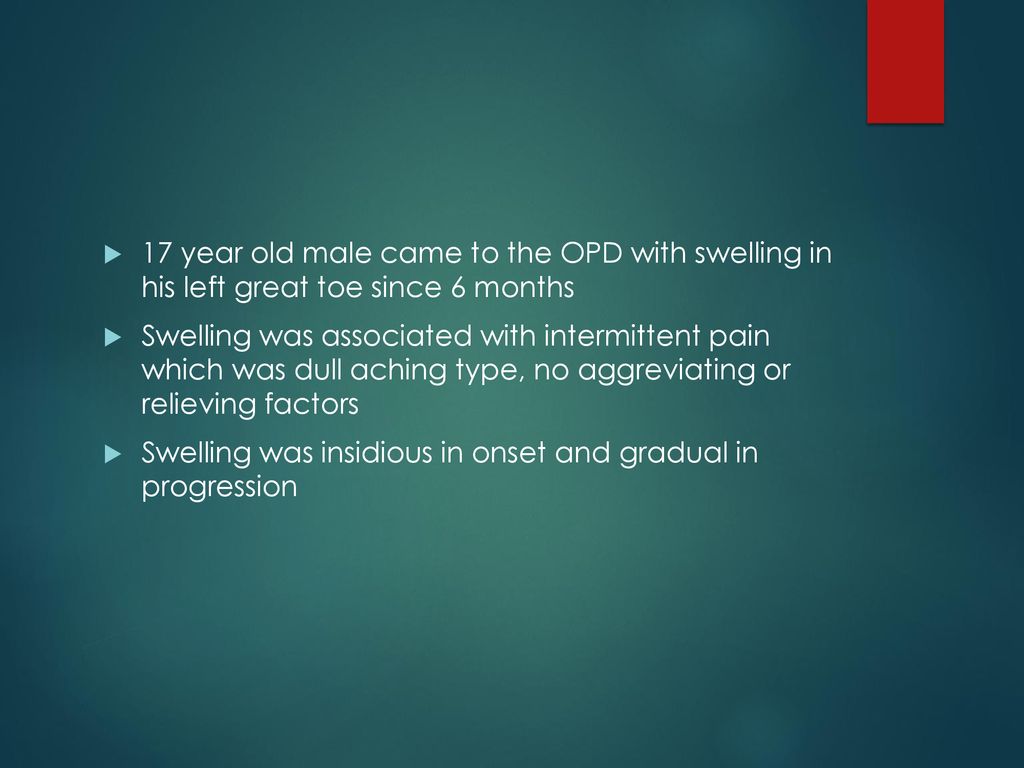 17 year old male came to the OPD with swelling in his left great toe since 6 months

Swelling was associated with intermittent pain which was dull aching type, no aggreviating or relieving factors

Swelling was insidious in onset and gradual in progression